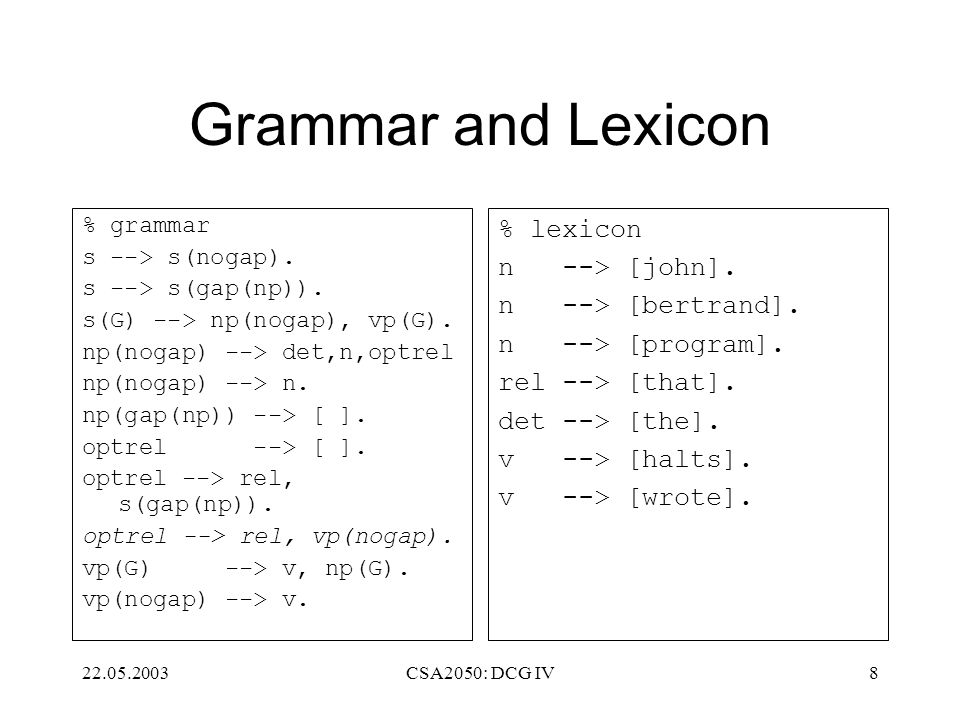 Grammar and Lexicon

% grammar
s --> s(nogap).
s --> s(gap(np)).
s(G) --> np(nogap), vp(G).
np(nogap) --> det,n,optrel
np(nogap) --> n.
np(gap(np)) --> [ ].
optrel --> [ ].
optrel --> rel, s(gap(np)).
optrel --> rel, vp(nogap).
vp(G) --> v, np(G).
vp(nogap) --> v.

% lexicon
n --> [john].
n --> [bertrand].
n --> [program].
rel --> [that].
det --> [the].
v --> [halts].
v --> [wrote].

22.05.2003

CSA2050: DCG IV

8